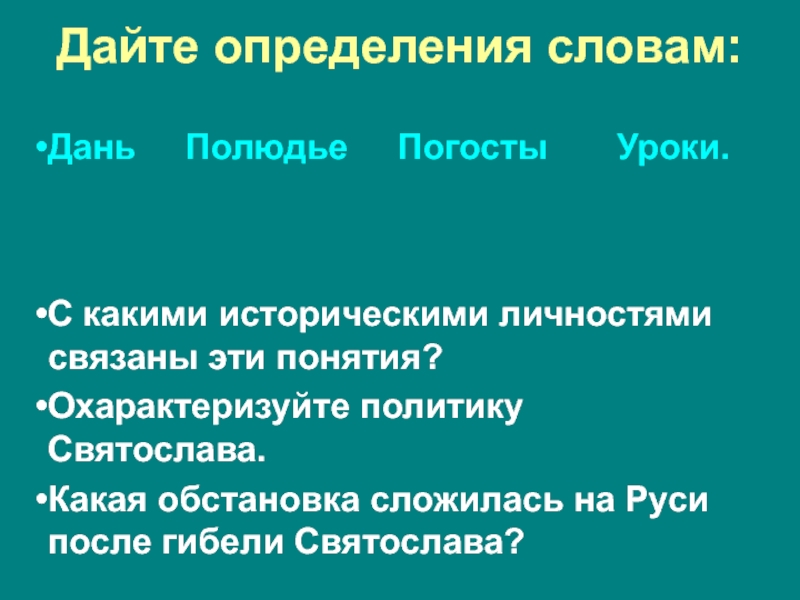 Дайте определения словам:

•Дань Полюдье Погосты Уроки.

•С какими историческими личностями связаны эти понятия?

•Охарактеризуйте политику Святослава.

•Какая обстановка сложилась на Руси после гибели Святослава?